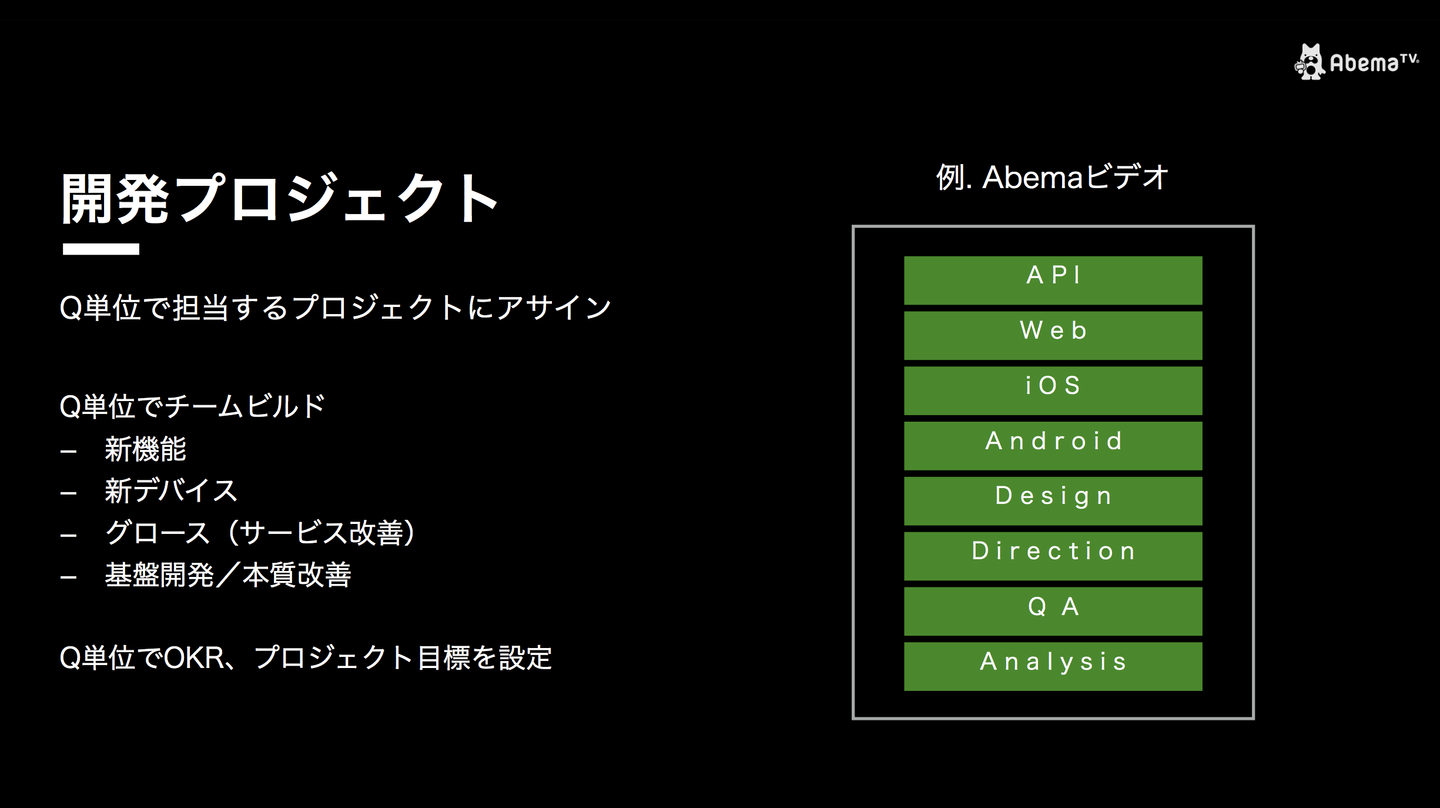 AbemaTV

開発プロジェクト

Q単位で担当するプロジェクトにアサイン

Q単位でチームビルド
– 新機能
– 新デバイス
– グロース（サービス改善）
– 基盤開発／本質改善

Q単位でOKR、プロジェクト目標を設定

例. Abemaビデオ

API
Web
iOS
Android
Design
Direction
QA
Analysis